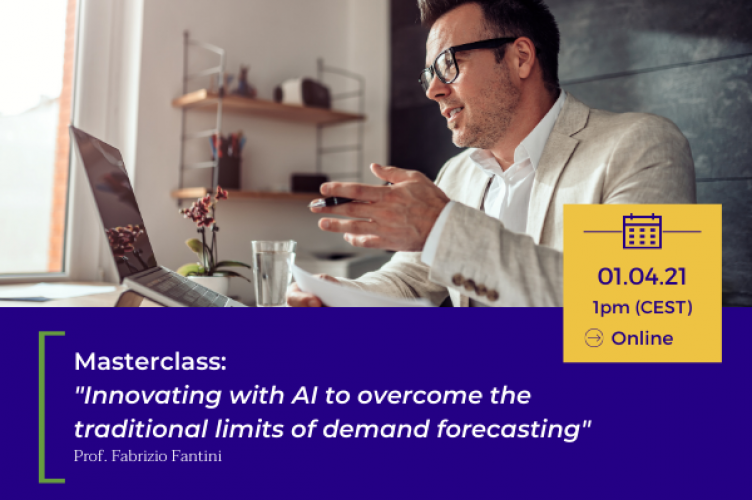 01.04.21
1pm (CEST)
Online

Masterclass:
"Innovating with AI to overcome the traditional limits of demand forecasting"
Prof. Fabrizio Fantini